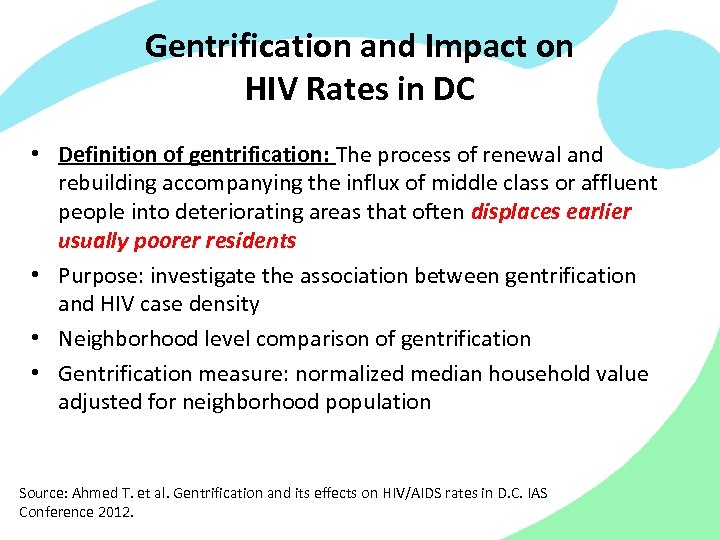 Gentrification and Impact on HIV Rates in DC

• Definition of gentrification: The process of renewal and rebuilding accompanying the influx of middle class or affluent people into deteriorating areas that often displaces earlier usually poorer residents

• Purpose: investigate the association between gentrification and HIV case density

• Neighborhood level comparison of gentrification

• Gentrification measure: normalized median household value adjusted for neighborhood population

Source: Ahmed T. et al. Gentrification and its effects on HIV/AIDS rates in D.C. IAS Conference 2012.